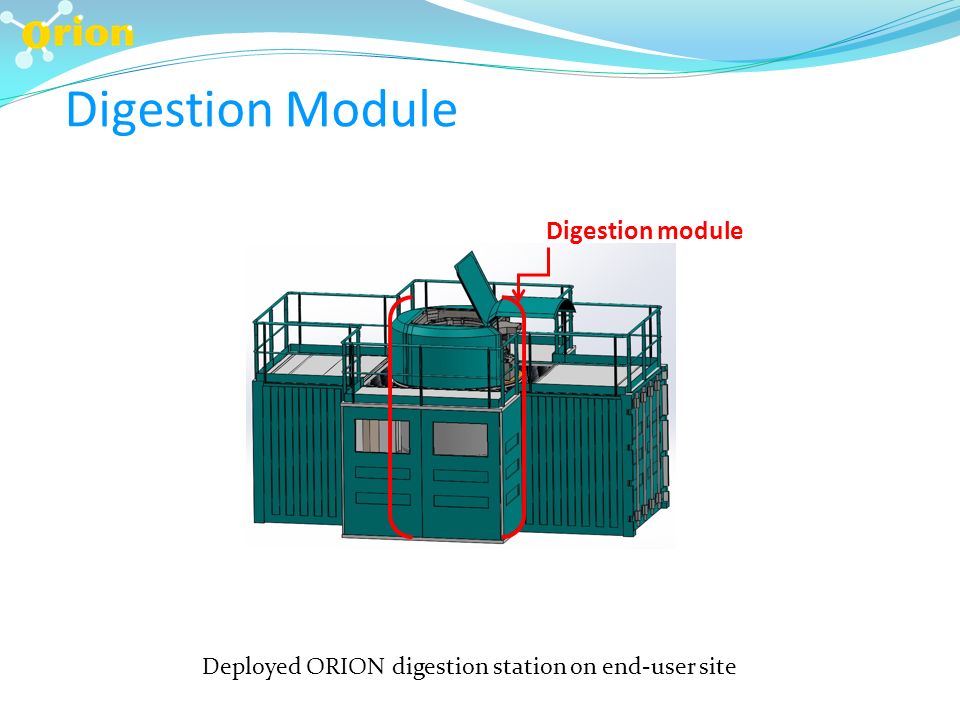 Orion

Digestion Module

Digestion module

Deployed ORION digestion station on end-user site